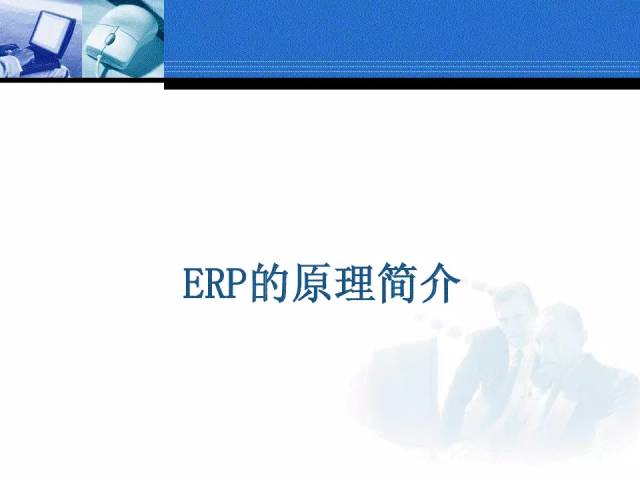 ERP的原理简介